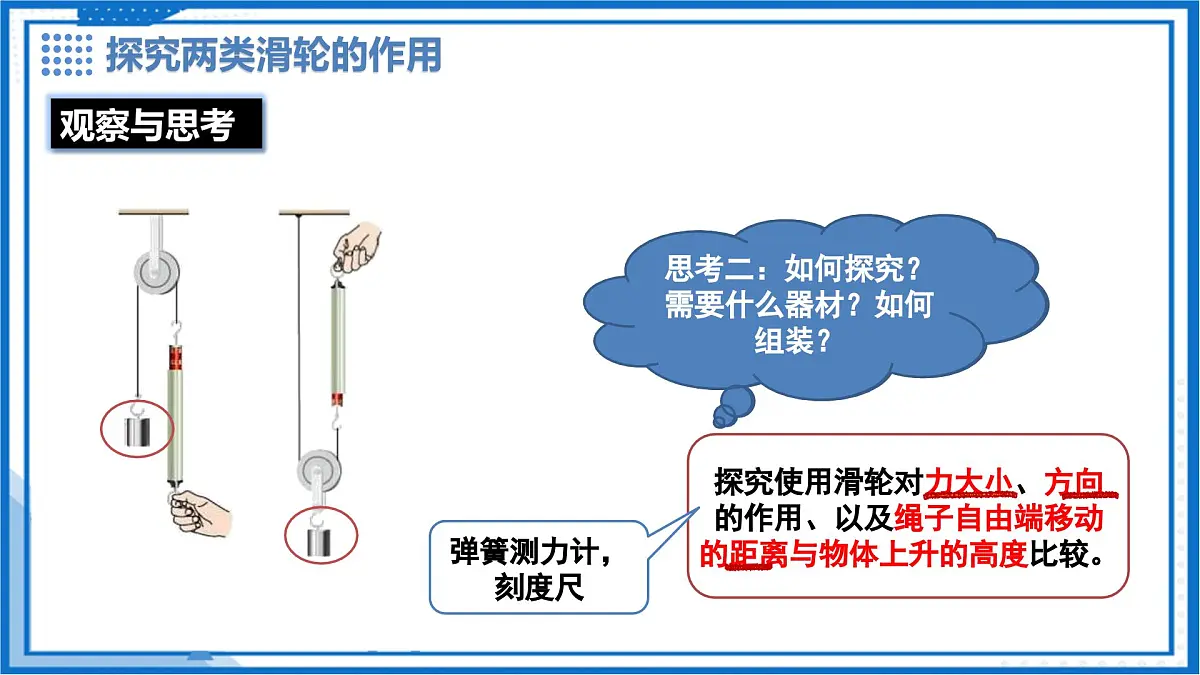 探究两类滑轮的作用

观察与思考

思考二：如何探究？需要什么器材？如何组装？

探究使用滑轮对力大小、方向的作用、以及绳子自由端移动的距离与物体上升的高度比较。

弹簧测力计，刻度尺